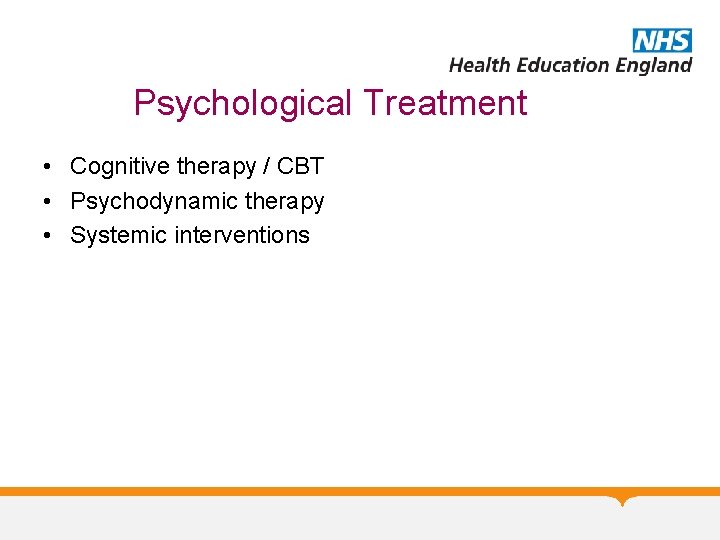 NHS
Health Education England

Psychological Treatment

• Cognitive therapy / CBT
• Psychodynamic therapy
• Systemic interventions